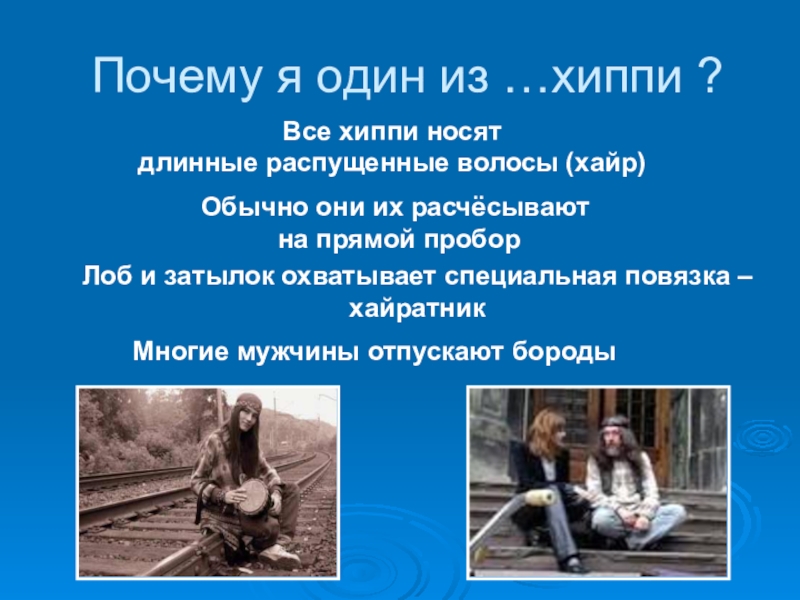 Почему я один из …хиппи ?

Все хиппи носят длинные распущенные волосы (хайр)

Обычно они их расчёсывают на прямой пробор

Лоб и затылок охватывает специальная повязка – хайратник

Многие мужчины отпускают бороды